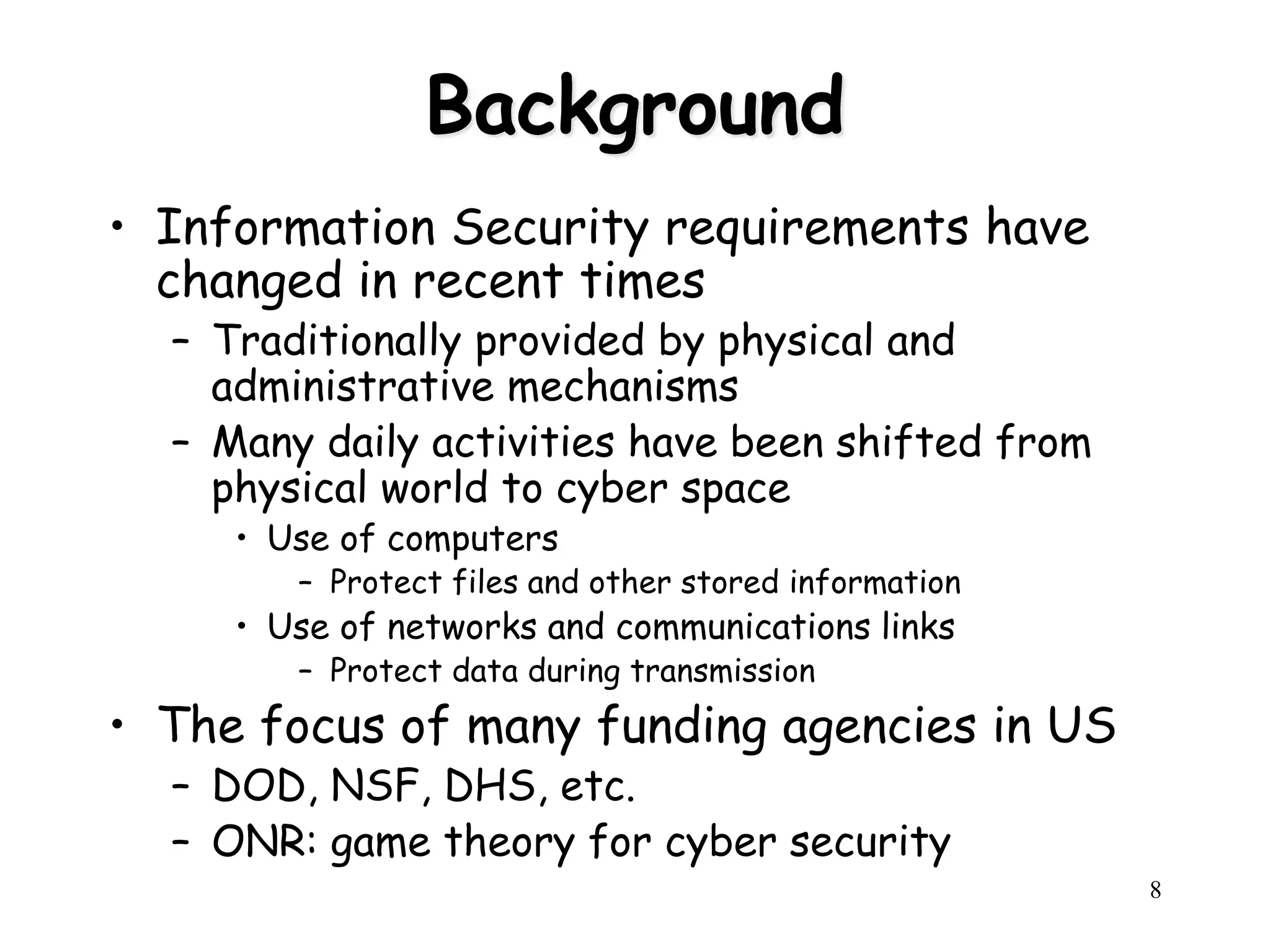 Background

• Information Security requirements have changed in recent times
  – Traditionally provided by physical and administrative mechanisms
  – Many daily activities have been shifted from physical world to cyber space
    • Use of computers
      – Protect files and other stored information
    • Use of networks and communications links
      – Protect data during transmission
• The focus of many funding agencies in US
  – DOD, NSF, DHS, etc.
  – ONR: game theory for cyber security

8